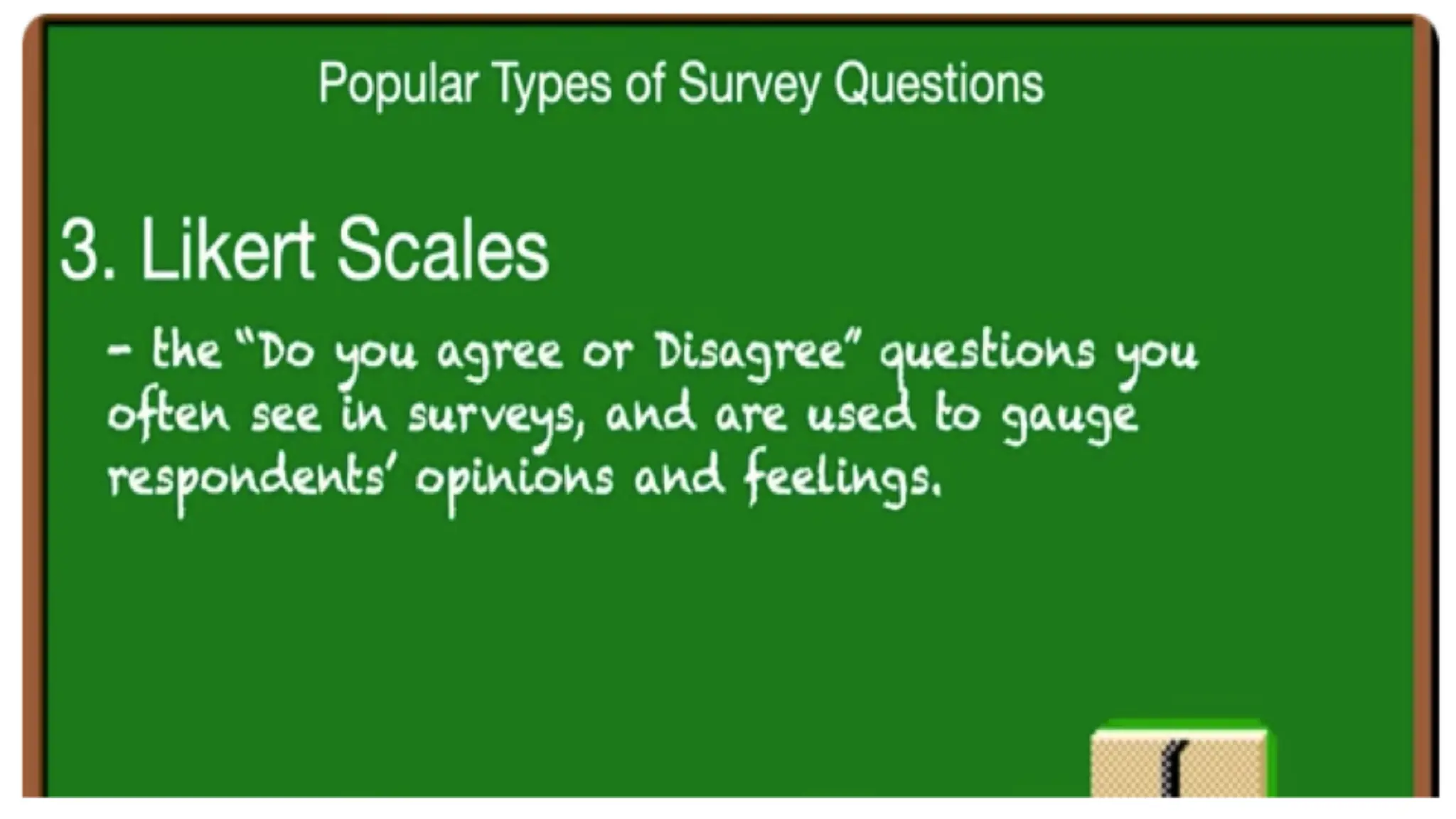 Popular Types of Survey Questions

3. Likert Scales

- the "Do you agree or Disagree" questions you often see in surveys, and are used to gauge respondents' opinions and feelings.